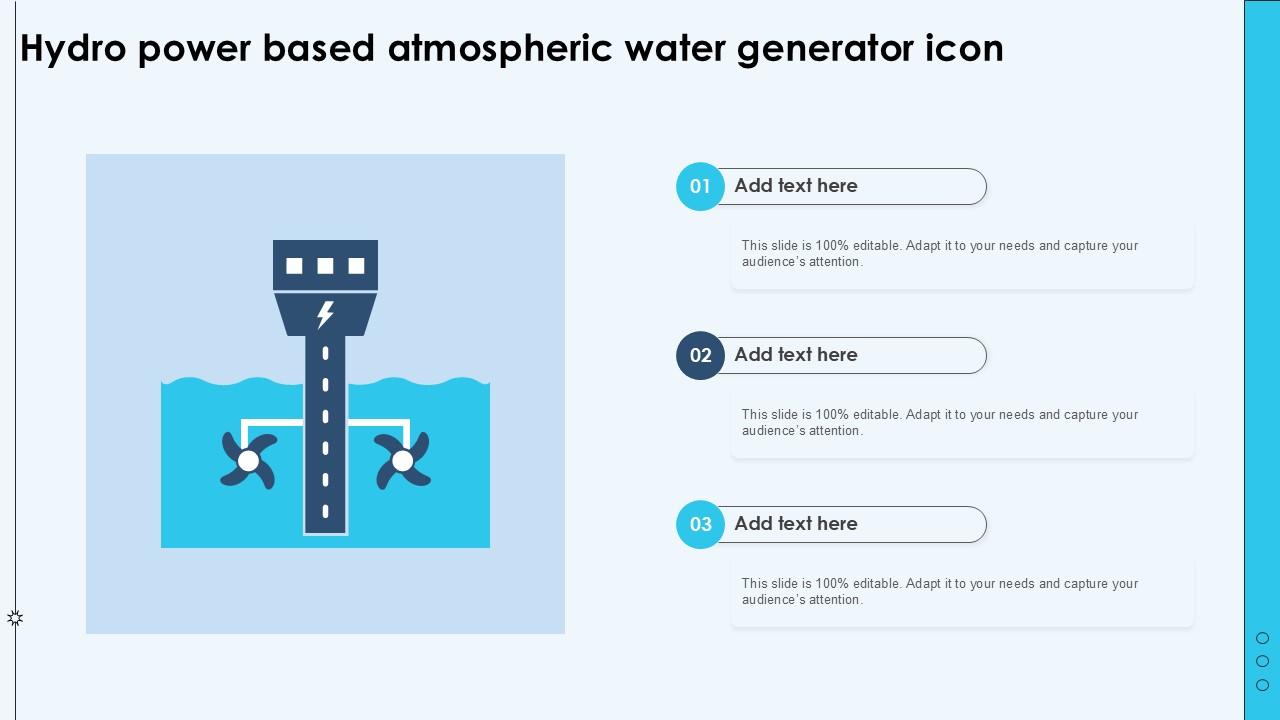 Hydro power based atmospheric water generator icon

01 Add text here

This slide is 100% editable. Adapt it to your needs and capture your audience's attention.

02 Add text here

This slide is 100% editable. Adapt it to your needs and capture your audience's attention.

03 Add text here

This slide is 100% editable. Adapt it to your needs and capture your audience's attention.